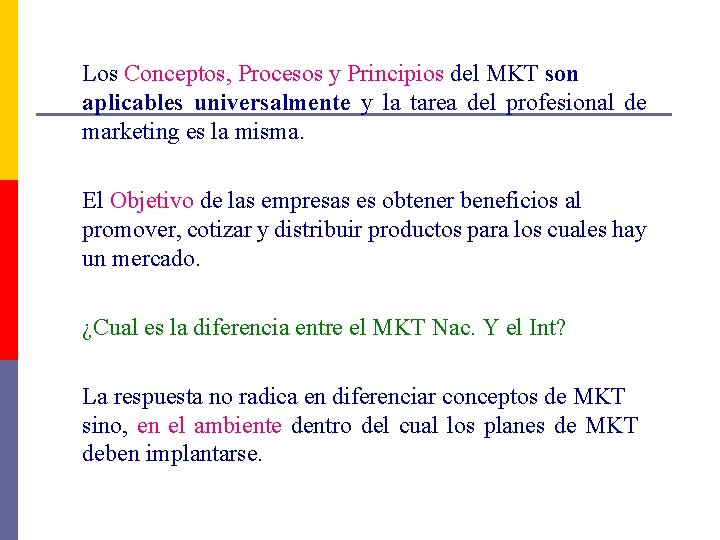 Los Conceptos, Procesos y Principios del MKT son aplicables universalmente y la tarea del profesional de marketing es la misma.

El Objetivo de las empresas es obtener beneficios al promover, cotizar y distribuir productos para los cuales hay un mercado.

¿Cual es la diferencia entre el MKT Nac. Y el Int?

La respuesta no radica en diferenciar conceptos de MKT sino, en el ambiente dentro del cual los planes de MKT deben implantarse.